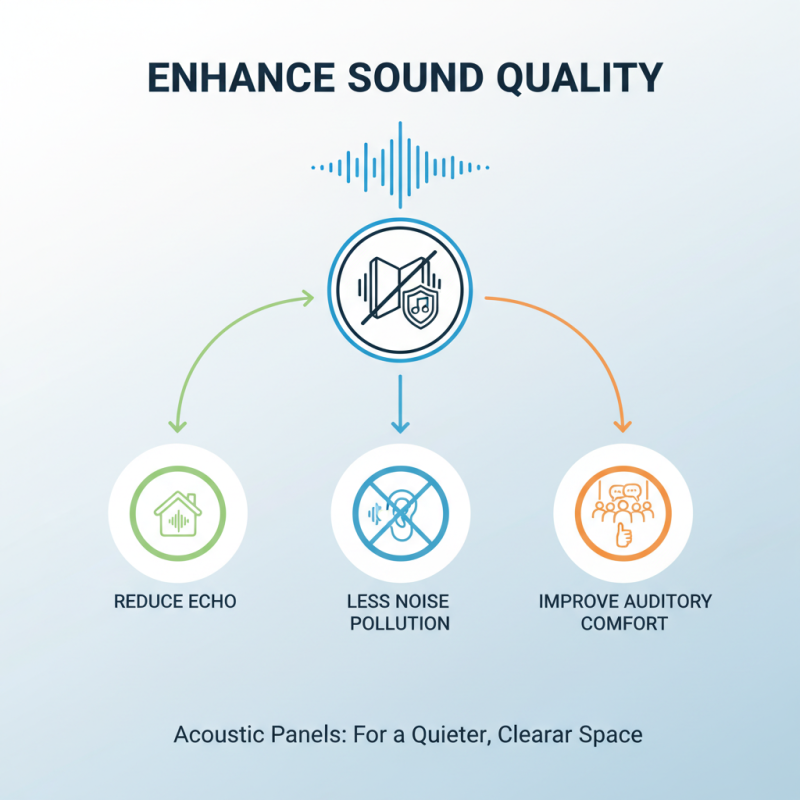 ENHANCE SOUND QUALITY

REDUCE ECHO

LESS NOISE POLLUTION

IMPROVE AUDITORY COMFORT

Acoustic Panels: For a Quieter, Clearar Space